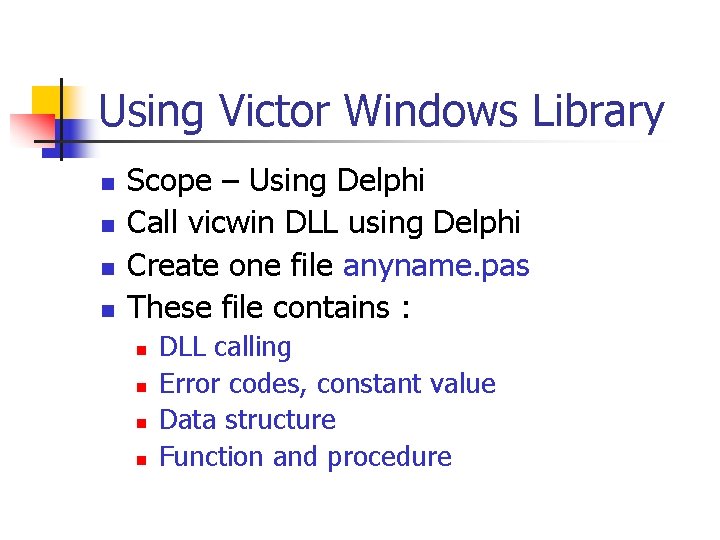 Using Victor Windows Library

- Scope – Using Delphi
- Call vicwin DLL using Delphi
- Create one file anyname.pas
- These file contains :
  - DLL calling
  - Error codes, constant value
  - Data structure
  - Function and procedure